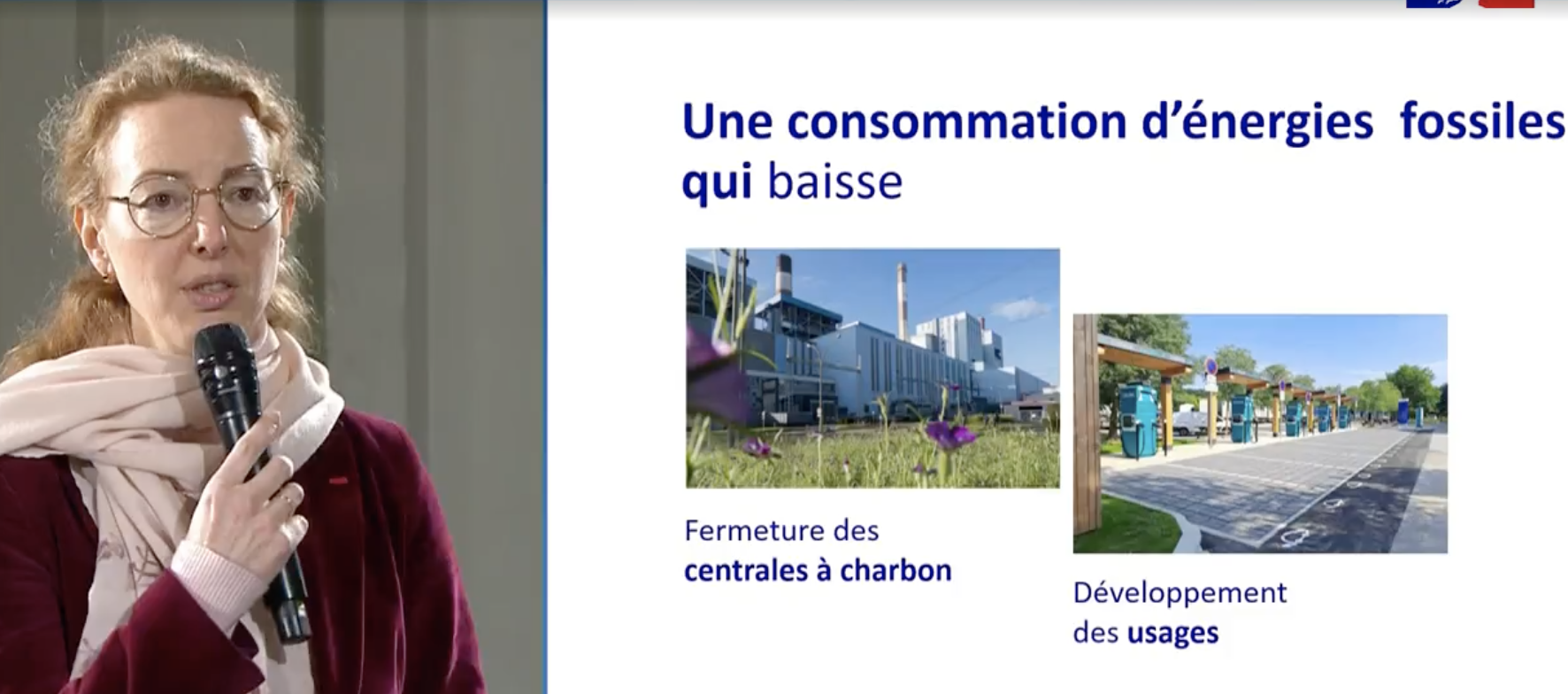 Une consommation d'énergies fossiles qui baisse

Fermeture des centrales à charbon

Développement des usages